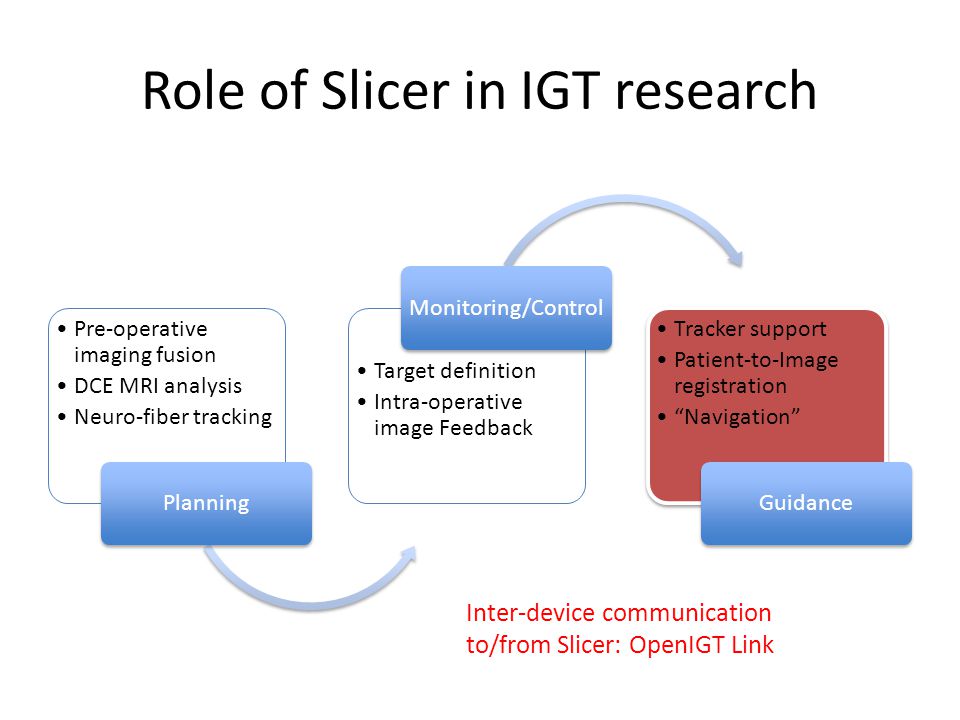 Role of Slicer in IGT research

• Pre-operative imaging fusion
• DCE MRI analysis
• Neuro-fiber tracking

Planning

Monitoring/Control

• Target definition
• Intra-operative image Feedback

• Tracker support
• Patient-to-Image registration
• “Navigation”

Guidance

Inter-device communication to/from Slicer: OpenIGT Link